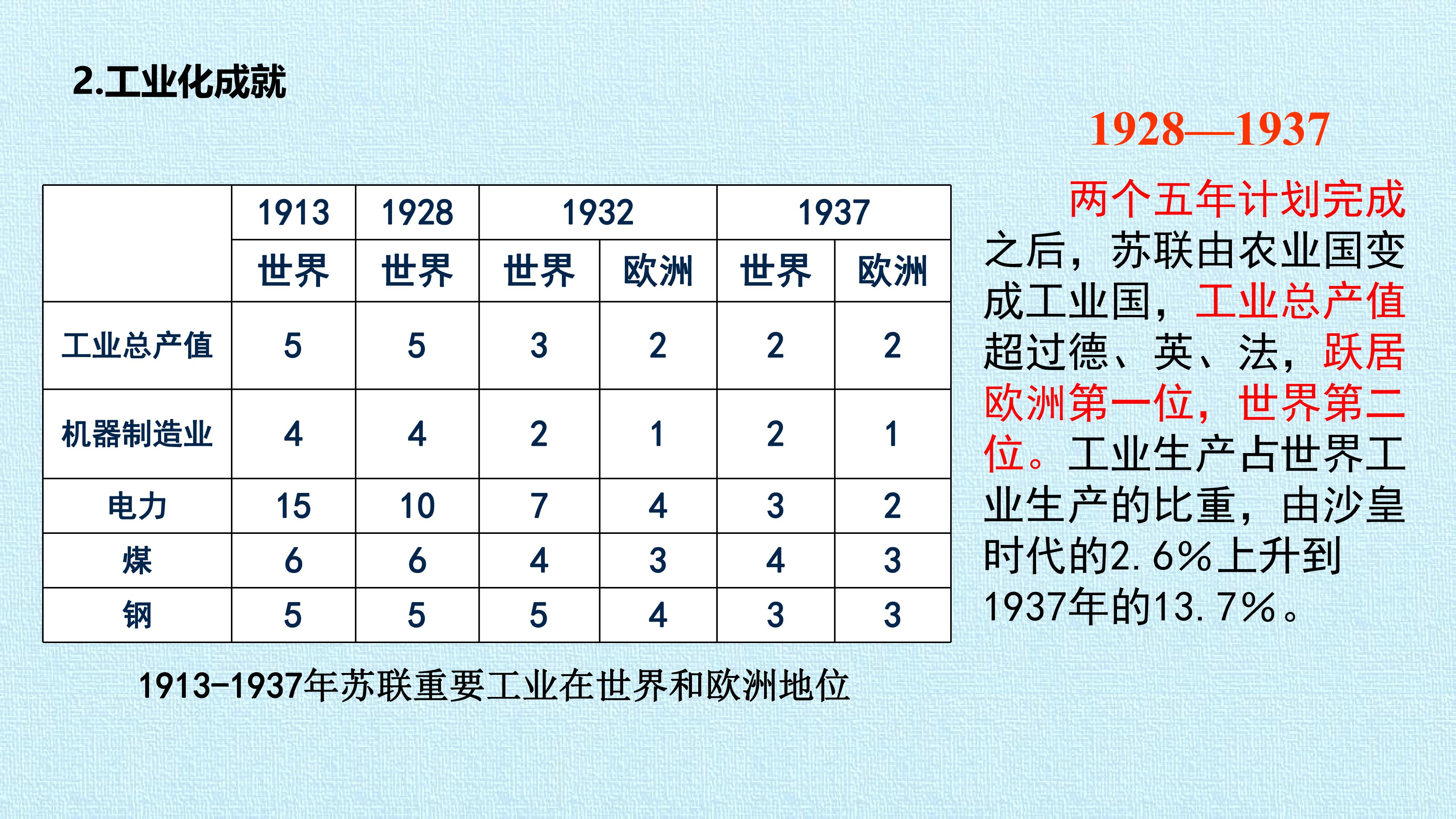 2.工业化成就

| | 1913 | 1928 | 1932 | | 1937 | |
|---|---|---|---|---|---|---|
| | 世界 | 世界 | 世界 | 欧洲 | 世界 | 欧洲 |
| 工业总产值 | 5 | 5 | 3 | 2 | 2 | 2 |
| 机器制造业 | 4 | 4 | 2 | 1 | 2 | 1 |
| 电力 | 15 | 10 | 7 | 4 | 3 | 2 |
| 煤 | 6 | 6 | 4 | 3 | 4 | 3 |
| 钢 | 5 | 5 | 5 | 4 | 3 | 3 |

1913-1937年苏联重要工业在世界和欧洲地位

1928—1937

两个五年计划完成之后，苏联由农业国变成工业国，工业总产值超过德、英、法，跃居欧洲第一位，世界第二位。工业生产占世界工业生产的比重，由沙皇时代的2.6%上升到1937年的13.7%。